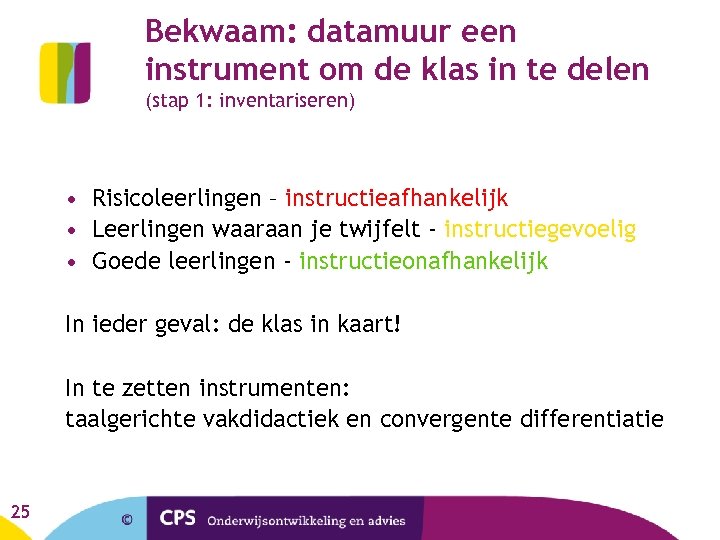 Bekwaam: datamuur een instrument om de klas in te delen
(stap 1: inventariseren)

• Risicoleerlingen – instructieafhankelijk
• Leerlingen waaraan je twijfelt - instructiegevoelig
• Goede leerlingen - instructieonafhankelijk

In ieder geval: de klas in kaart!

In te zetten instrumenten:
taalgerichte vakdidactiek en convergente differentiatie

25

© CPS Onderwijsontwikkeling en advies